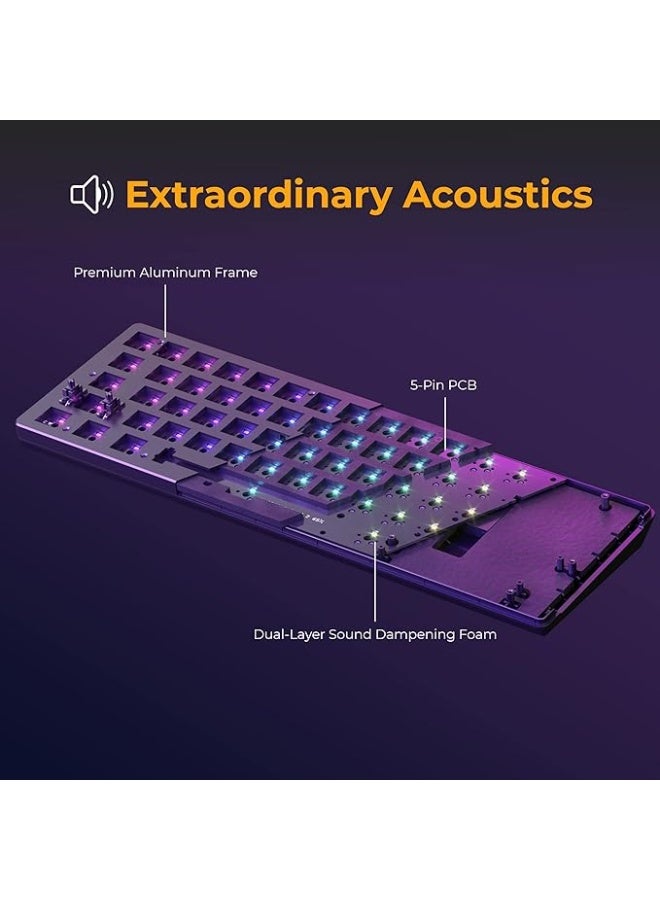 Extraordinary Acoustics

Premium Aluminum Frame

5-Pin PCB

Dual-Layer Sound Dampening Foam